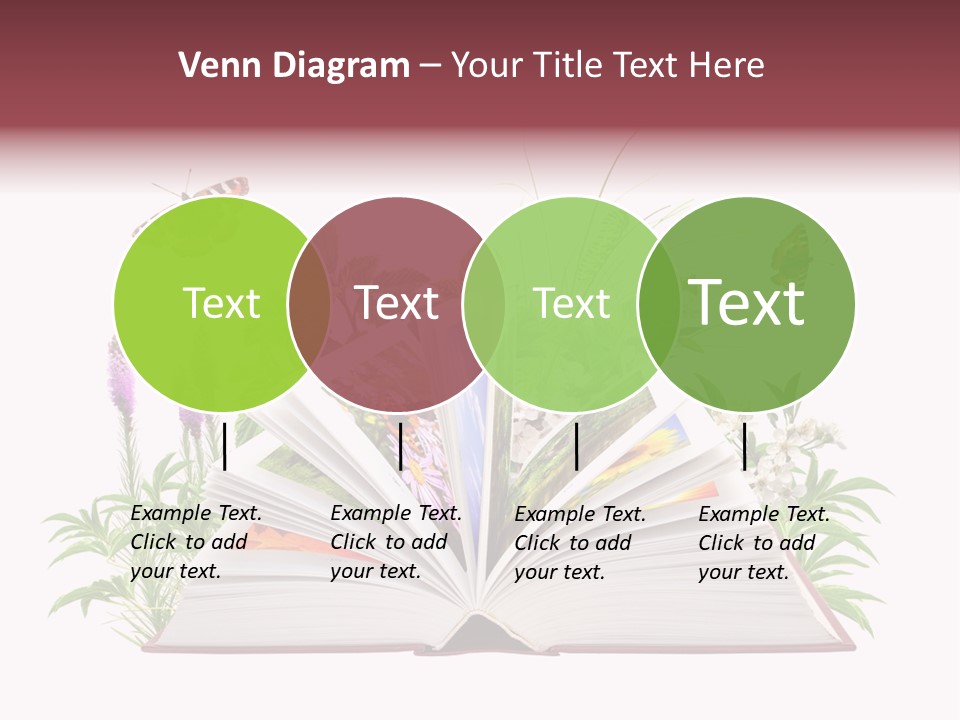 Venn Diagram – Your Title Text Here

Text

Text

Text

Text

Example Text. Click to add your text.

Example Text. Click to add your text.

Example Text. Click to add your text.

Example Text. Click to add your text.